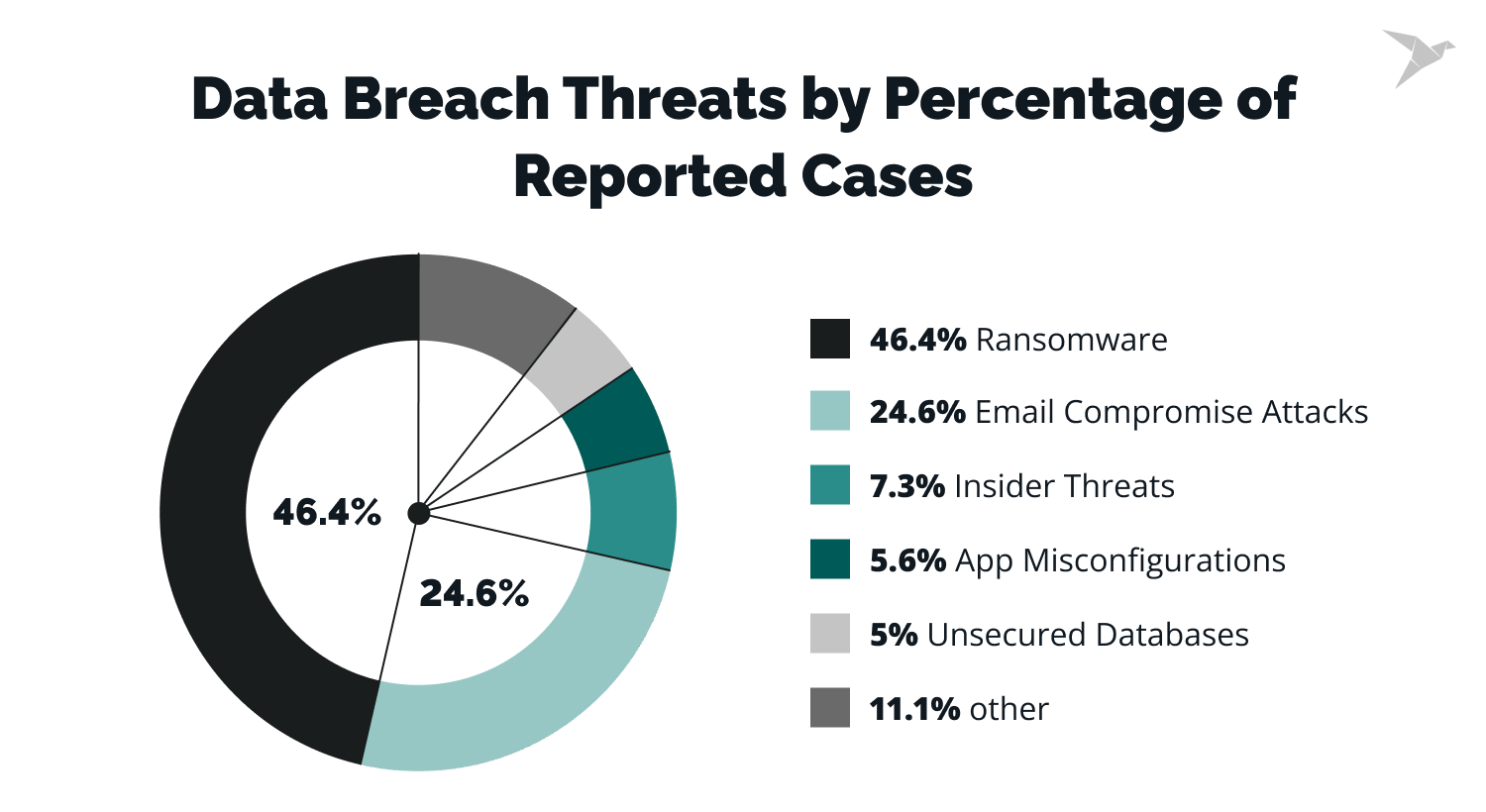 Data Breach Threats by Percentage of Reported Cases

46.4%

24.6%

46.4% Ransomware

24.6% Email Compromise Attacks

7.3% Insider Threats

5.6% App Misconfigurations

5% Unsecured Databases

11.1% other